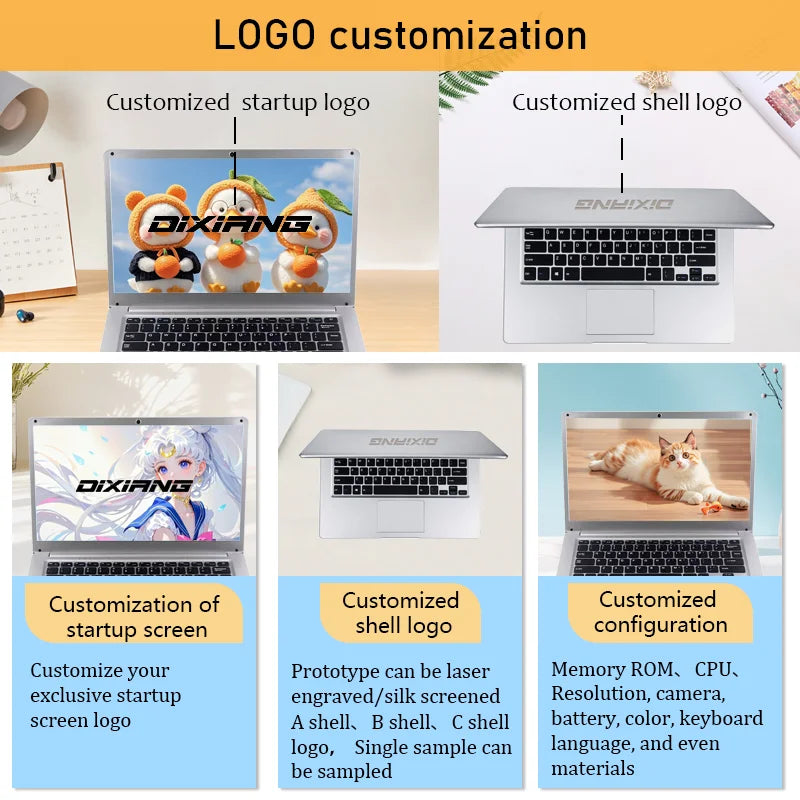 LOGO customization

Customized startup logo

DIXIANG

Customized shell logo

DIXIANG

DIXIANG

DIXIANG

Customization of startup screen

Customize your exclusive startup screen logo

Customized shell logo

Prototype can be laser engraved/silk screened A shell、 B shell、 C shell logo， Single sample can be sampled

Customized configuration

Memory ROM、 CPU、 Resolution, camera, battery, color, keyboard language, and even materials